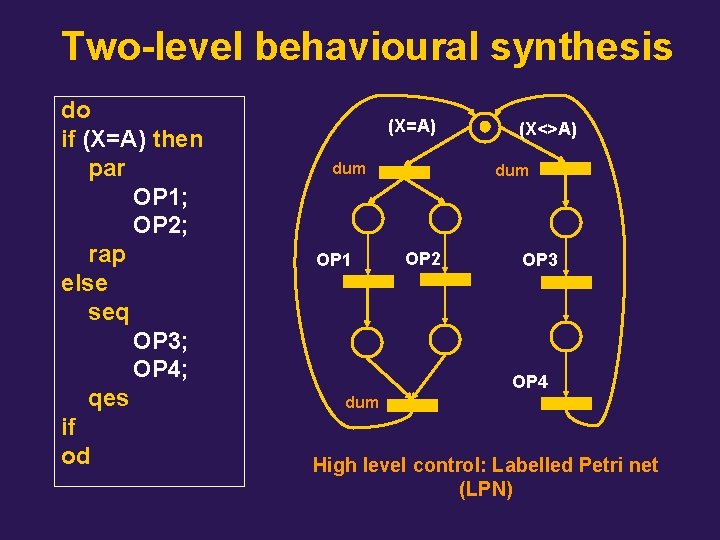 Two-level behavioural synthesis

do
if (X=A) then
par
OP1;
OP2;
rap
else
seq
OP3;
OP4;
qes
if
od

(X=A)
(X<>A)
dum
dum
OP1
OP2
OP3
OP4
dum

High level control: Labelled Petri net (LPN)